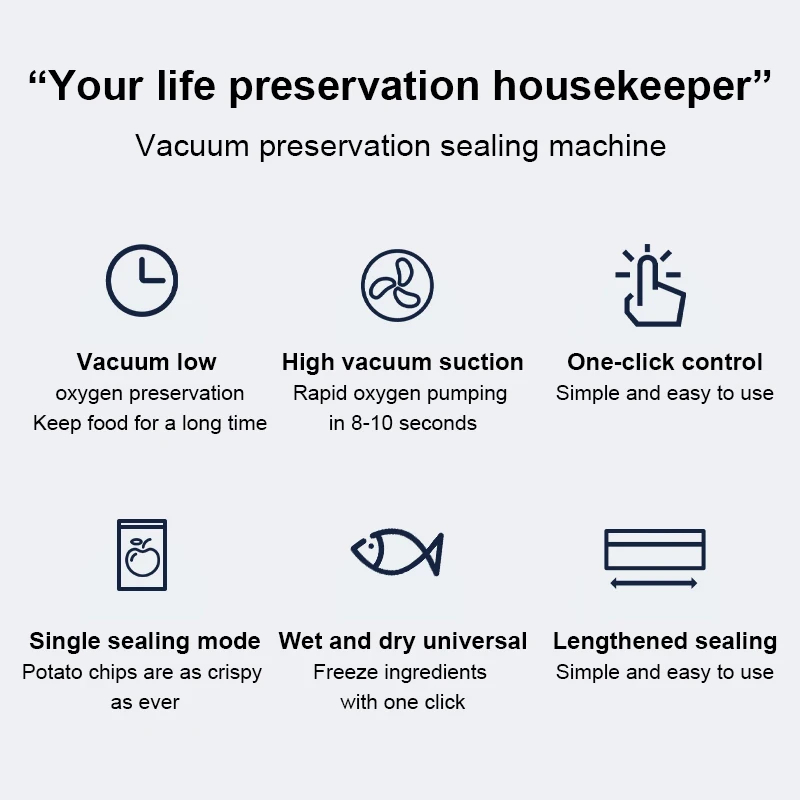 “Your life preservation housekeeper”

Vacuum preservation sealing machine

Vacuum low
oxygen preservation
Keep food for a long time

High vacuum suction
Rapid oxygen pumping
in 8-10 seconds

One-click control
Simple and easy to use

Single sealing mode
Potato chips are as crispy
as ever

Wet and dry universal
Freeze ingredients
with one click

Lengthened sealing
Simple and easy to use